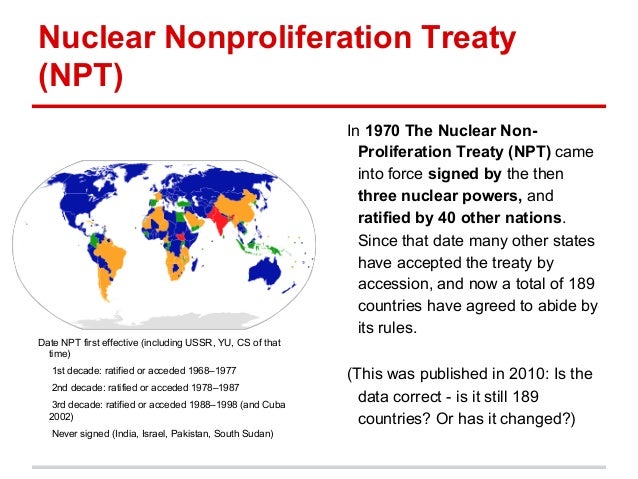 Nuclear Nonproliferation Treaty (NPT)

Date NPT first effective (including USSR, YU, CS of that time)

1st decade: ratified or acceded 1968–1977

2nd decade: ratified or acceded 1978–1987

3rd decade: ratified or acceded 1988–1998 (and Cuba 2002)

Never signed (India, Israel, Pakistan, South Sudan)

In **1970 The Nuclear Non-Proliferation Treaty (NPT)** came into force **signed by** the then **three nuclear powers,** and **ratified by 40 other nations**. Since that date many other states have accepted the treaty by accession, and now a total of 189 countries have agreed to abide by its rules.

(This was published in 2010: Is the data correct - is it still 189 countries? Or has it changed?)